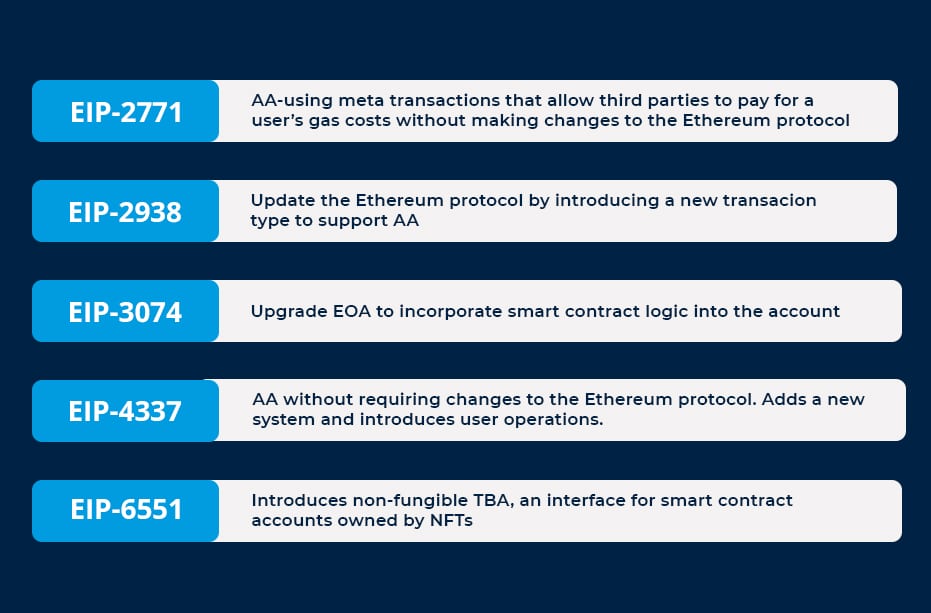 EIP-2771
AA-using meta transactions that allow third parties to pay for a user's gas costs without making changes to the Ethereum protocol

EIP-2938
Update the Ethereum protocol by introducing a new transacion type to support AA

EIP-3074
Upgrade EOA to incorporate smart contract logic into the account

EIP-4337
AA without requiring changes to the Ethereum protocol. Adds a new system and introduces user operations.

EIP-6551
Introduces non-fungible TBA, an interface for smart contract accounts owned by NFTs